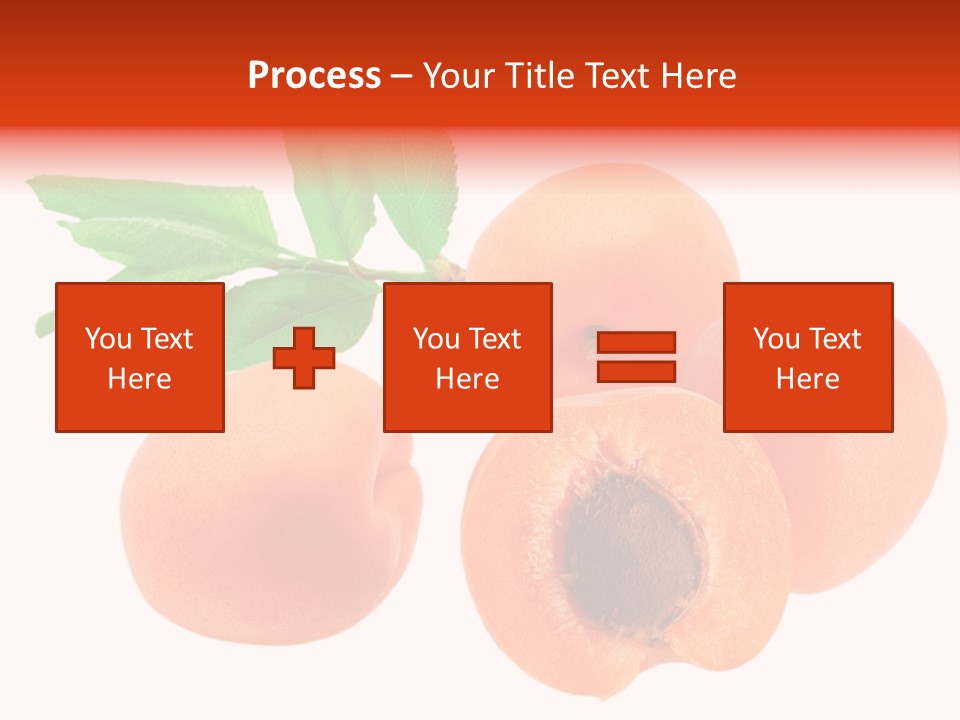 Process – Your Title Text Here

You Text Here

You Text Here

You Text Here